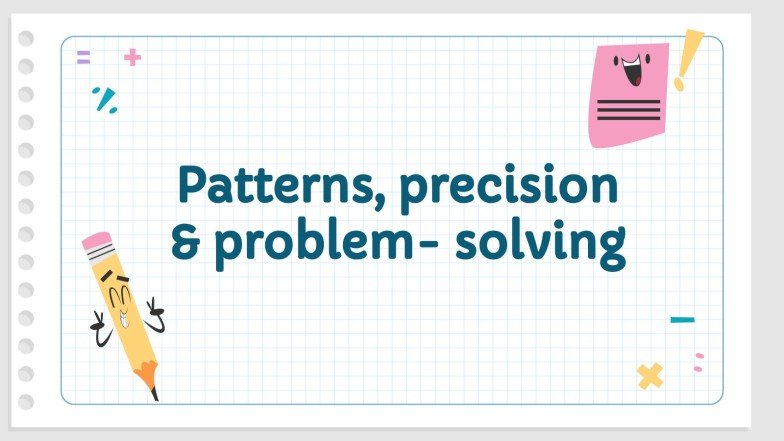 Patterns, precision & problem- solving